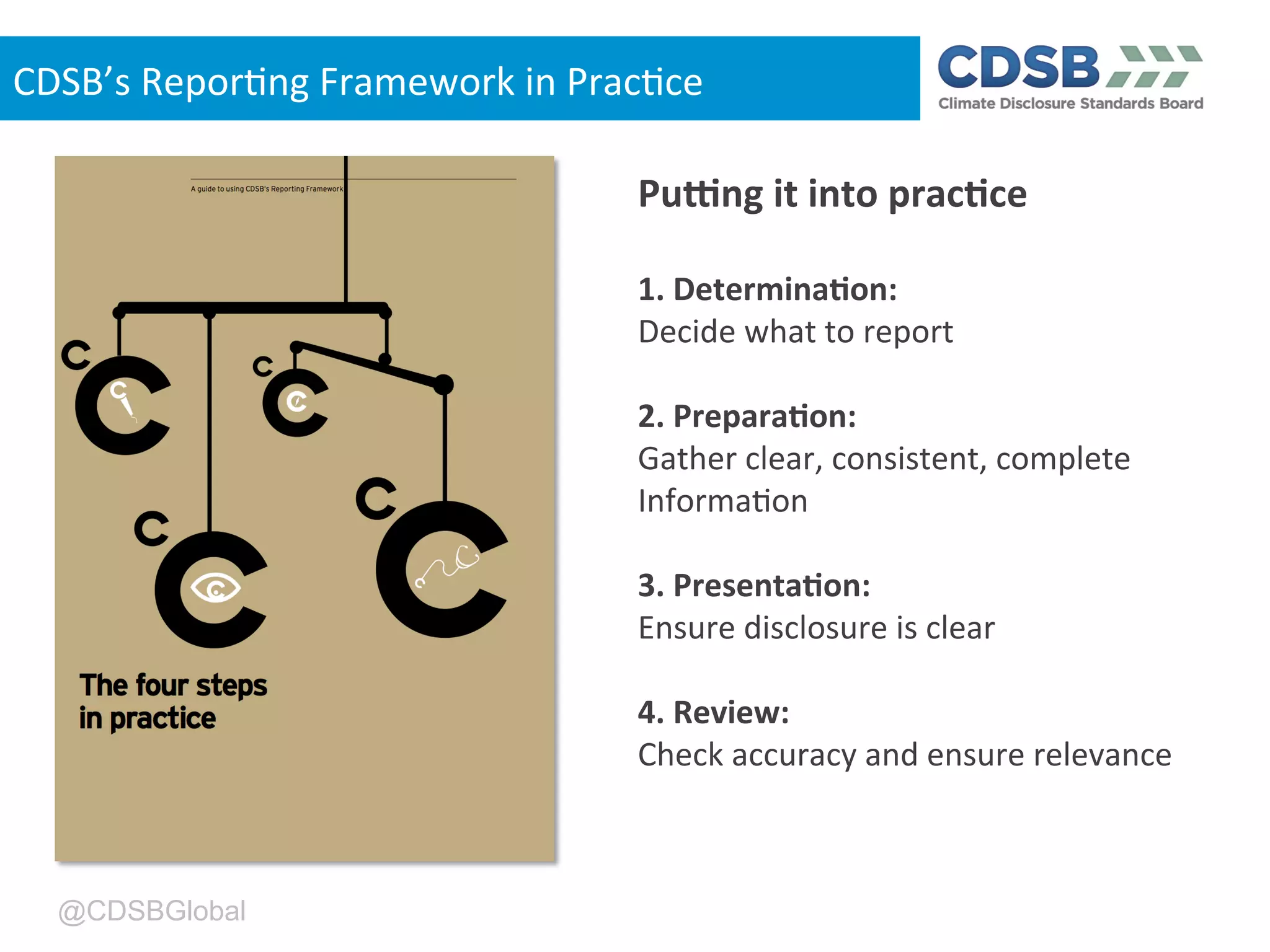 CDSB's Reporting Framework in Practice

CDSB
Climate Disclosure Standards Board

A guide to using CDSB's Reporting Framework

C C C C

The four steps in practice

Putting it into practice

1. Determination:
Decide what to report

2. Preparation:
Gather clear, consistent, complete Information

3. Presentation:
Ensure disclosure is clear

4. Review:
Check accuracy and ensure relevance

@CDSBGlobal